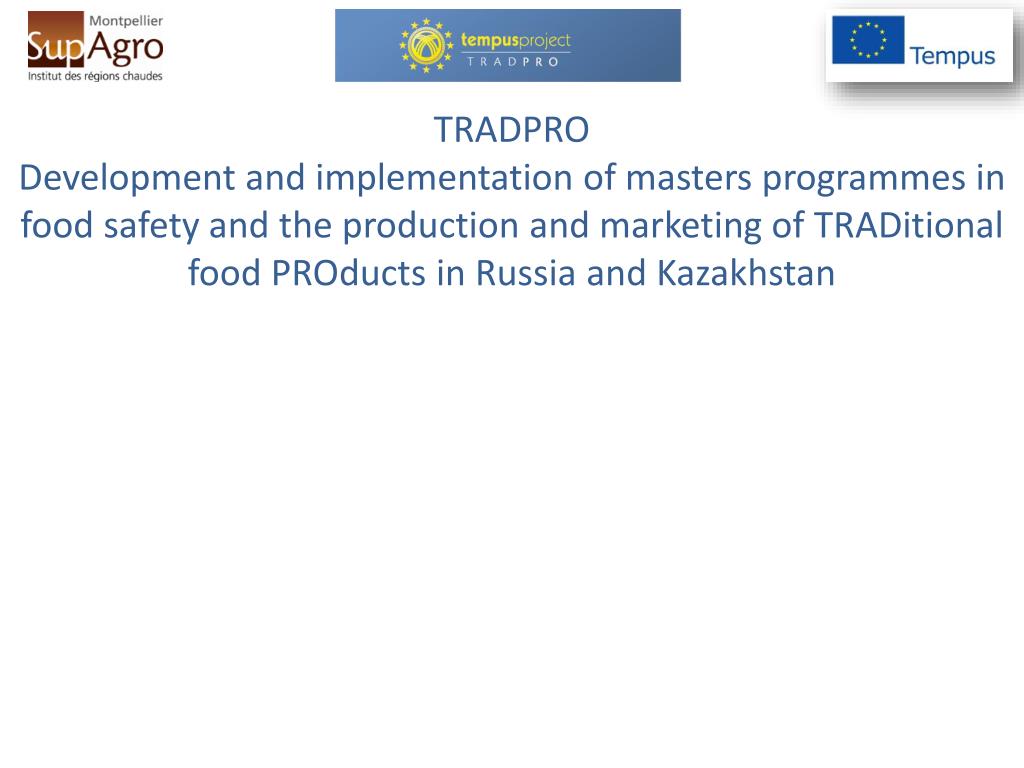 Montpellier
SupAgro
Institut des régions chaudes

tempusproject
TRADPRO

Tempus

TRADPRO
Development and implementation of masters programmes in food safety and the production and marketing of TRADitional food PROducts in Russia and Kazakhstan